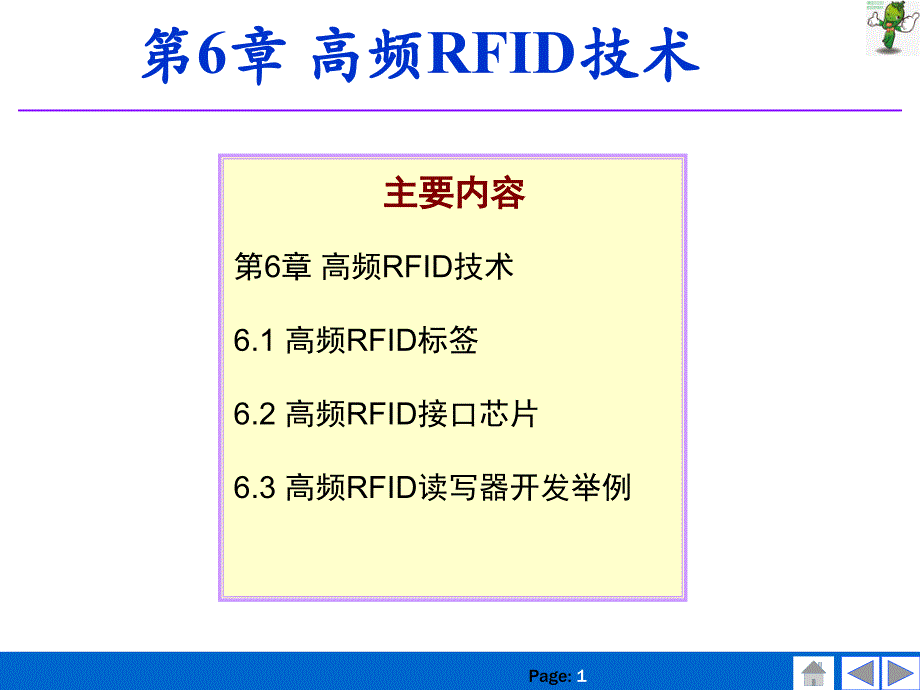 第6章 高频RFID技术

主要内容

第6章 高频RFID技术

6.1 高频RFID标签

6.2 高频RFID接口芯片

6.3 高频RFID读写器开发举例

Page: 1